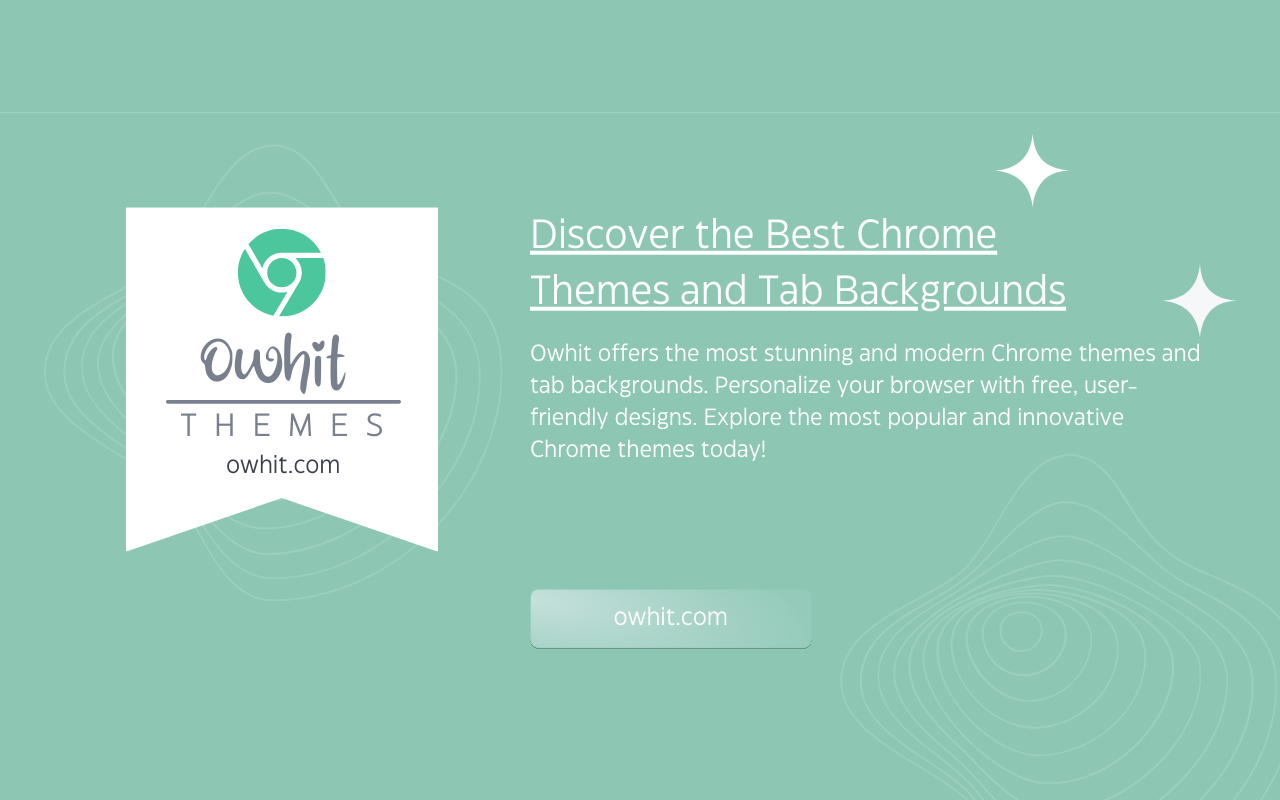 Owhit
THEMES
owhit.com

Discover the Best Chrome Themes and Tab Backgrounds

Owhit offers the most stunning and modern Chrome themes and tab backgrounds. Personalize your browser with free, user-friendly designs. Explore the most popular and innovative Chrome themes today!

owhit.com